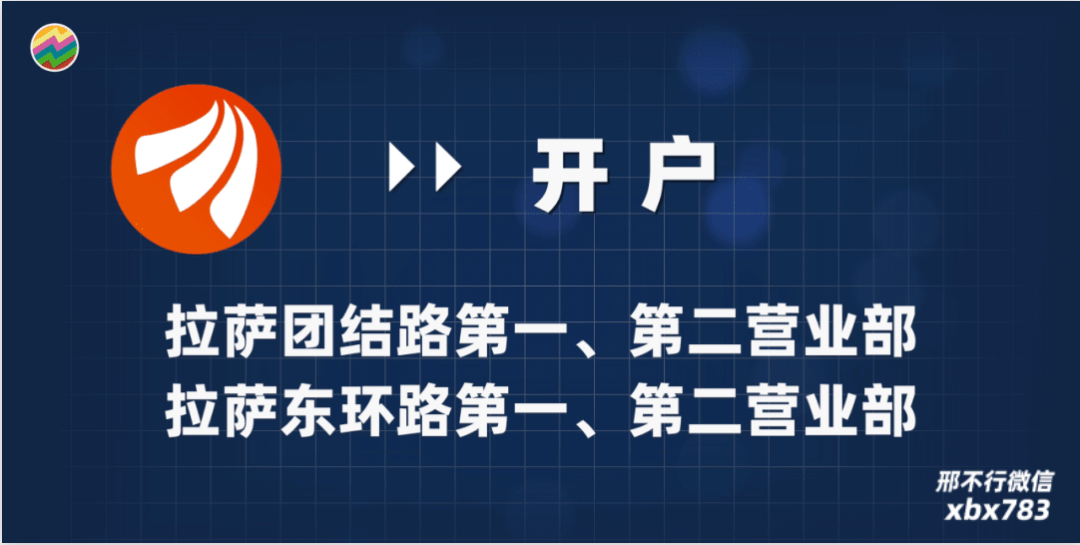 开户

拉萨团结路第一、第二营业部
拉萨东环路第一、第二营业部

邢不行微信
xbx783